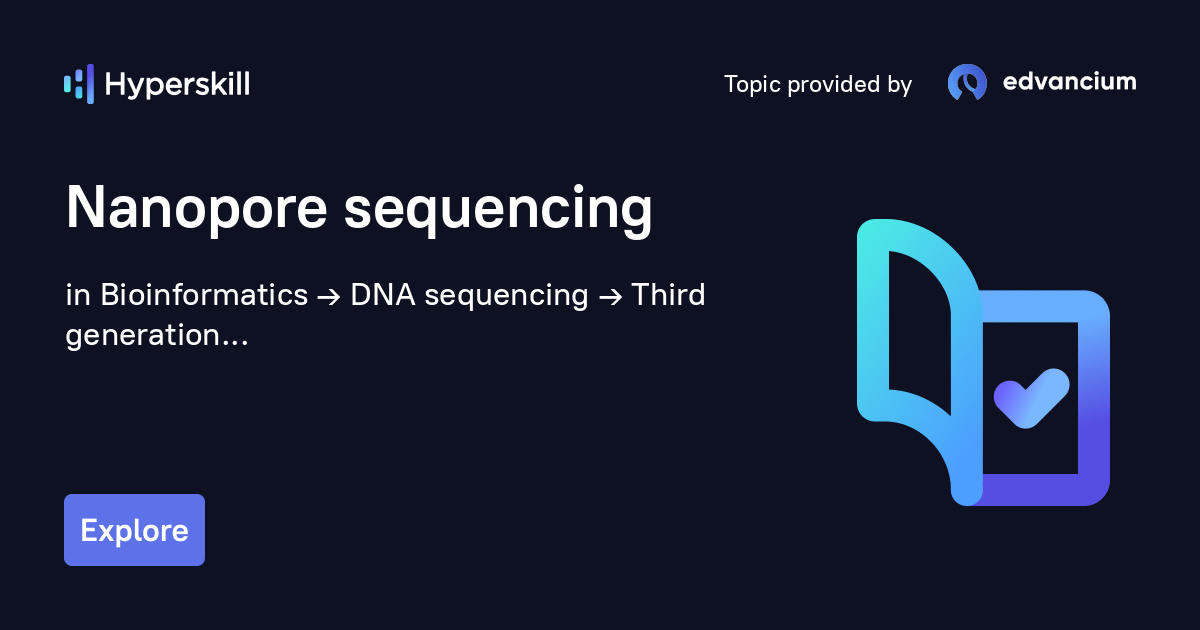 Hyperskill

Topic provided by edvancium

Nanopore sequencing

in Bioinformatics → DNA sequencing → Third generation...

Explore